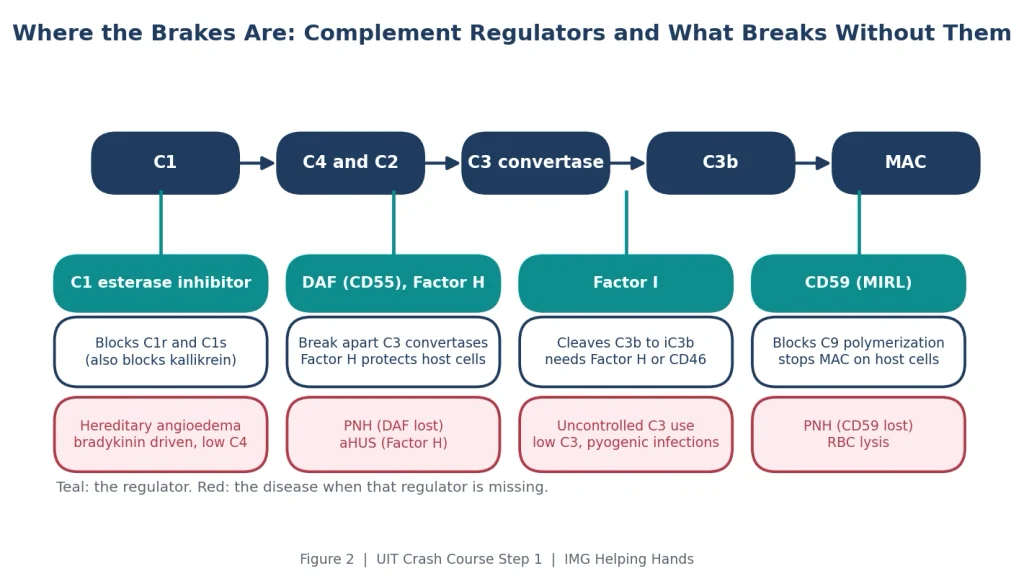 Where the Brakes Are: Complement Regulators and What Breaks Without Them

C1

C4 and C2

C3 convertase

C3b

MAC

C1 esterase inhibitor

Blocks C1r and C1s (also blocks kallikrein)

Hereditary angioedema bradykinin driven, low C4

DAF (CD55), Factor H

Break apart C3 convertases Factor H protects host cells

PNH (DAF lost) aHUS (Factor H)

Factor I

Cleaves C3b to iC3b needs Factor H or CD46

Uncontrolled C3 use low C3, pyogenic infections

CD59 (MIRL)

Blocks C9 polymerization stops MAC on host cells

PNH (CD59 lost) RBC lysis

Teal: the regulator. Red: the disease when that regulator is missing.

Figure 2 | UIT Crash Course Step 1 | IMG Helping Hands